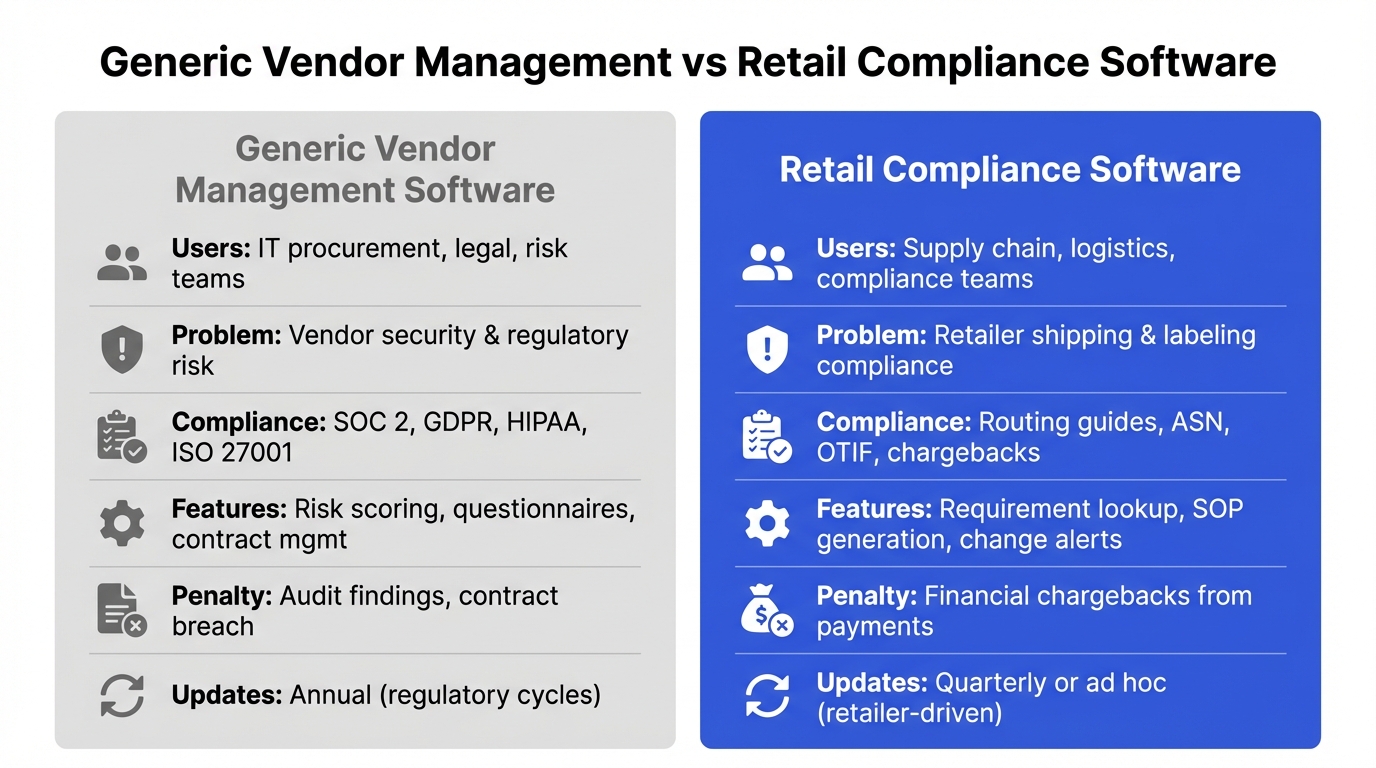 Generic Vendor Management vs Retail Compliance Software

Generic Vendor Management Software

Users: IT procurement, legal, risk teams

Problem: Vendor security & regulatory risk

Compliance: SOC 2, GDPR, HIPAA, ISO 27001

Features: Risk scoring, questionnaires, contract mgmt

Penalty: Audit findings, contract breach

Updates: Annual (regulatory cycles)

Retail Compliance Software

Users: Supply chain, logistics, compliance teams

Problem: Retailer shipping & labeling compliance

Compliance: Routing guides, ASN, OTIF, chargebacks

Features: Requirement lookup, SOP generation, change alerts

Penalty: Financial chargebacks from payments

Updates: Quarterly or ad hoc (retailer-driven)